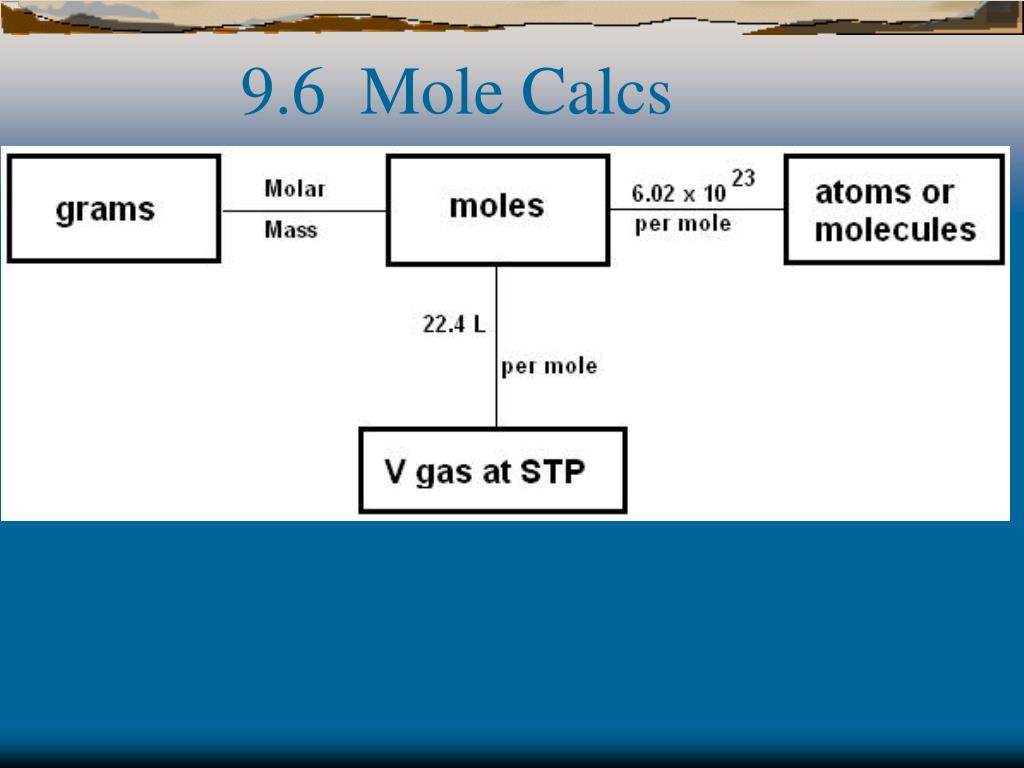 9.6 Mole Calcs

grams

Molar
Mass

moles

$6.02 \times 10^{23}$
per mole

atoms or molecules

22.4 L

per mole

V gas at STP